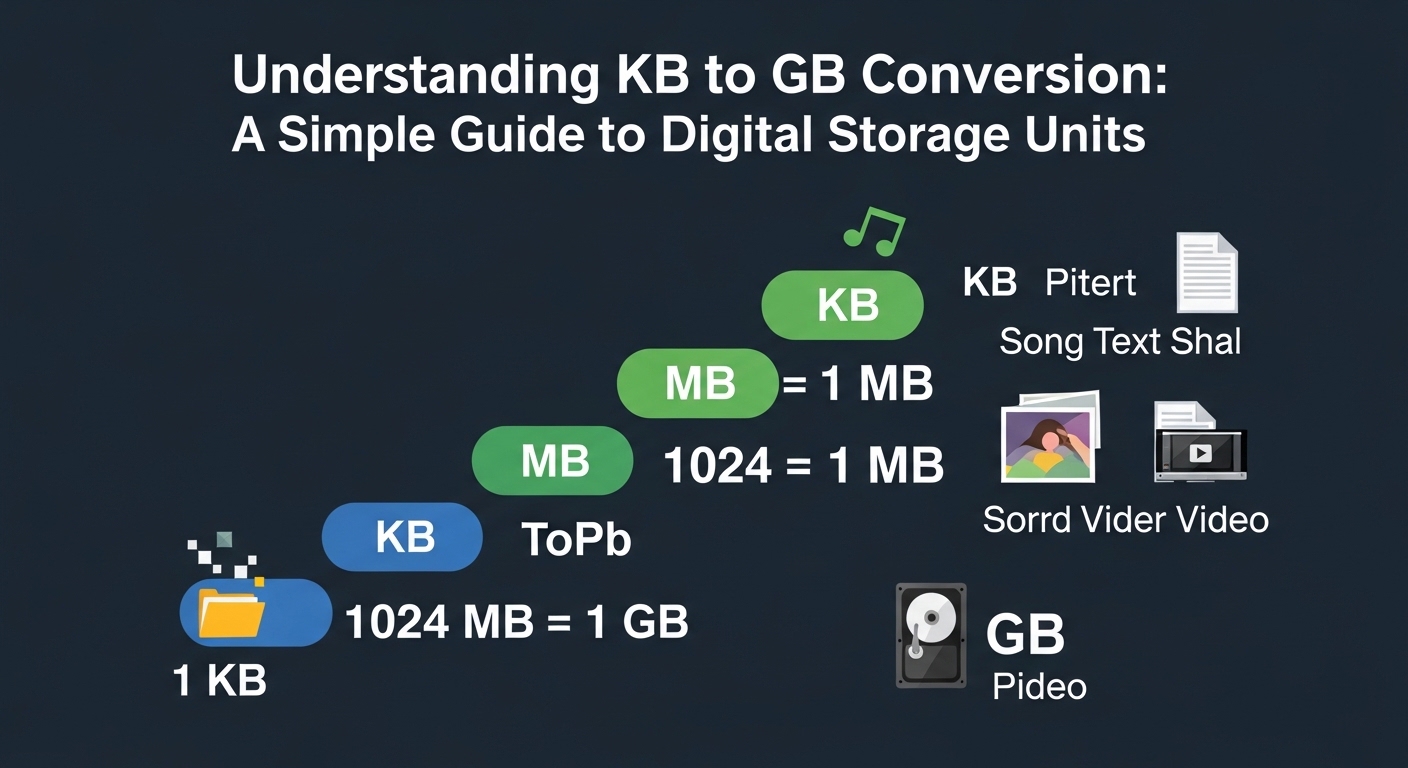 Understanding KB to GB Conversion: A Simple Guide to Digital Storage Units

KB

KB Pitert

Song Text Shal

MB = 1 MB

MB 1024 = 1 MB

Sorrd Vider Video

KB ToPb

1024 MB = 1 GB

1 KB

GB

Pideo